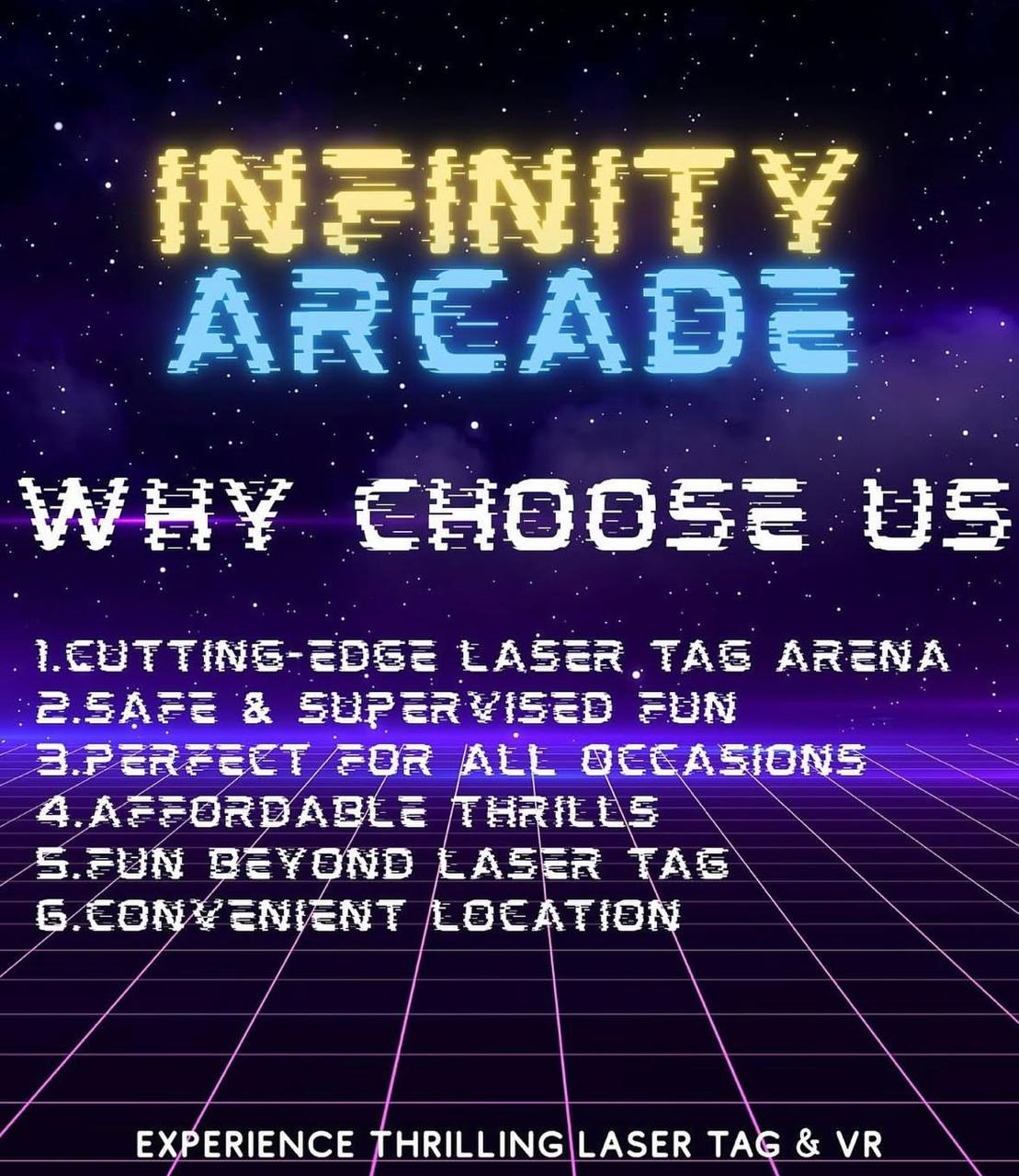 INFINITY
ARCADE

WHY CHOOSE US

1.CUTTING-EDGE LASER TAG ARENA
2.SAFE & SUPERVISED FUN
3.PERFECT FOR ALL OCCASIONS
4.AFFORDABLE THRILLS
5.FUN BEYOND LASER TAG
6.CONVENIENT LOCATION

EXPERIENCE THRILLING LASER TAG & VR